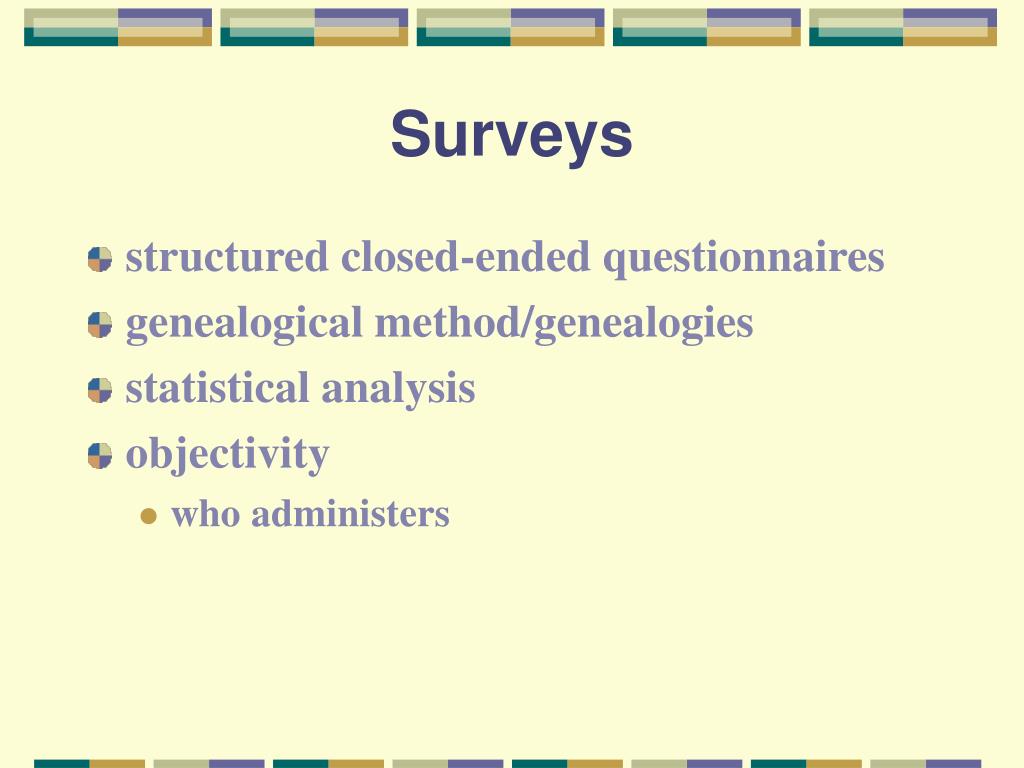 Surveys

structured closed-ended questionnaires
genealogical method/genealogies
statistical analysis
objectivity
who administers